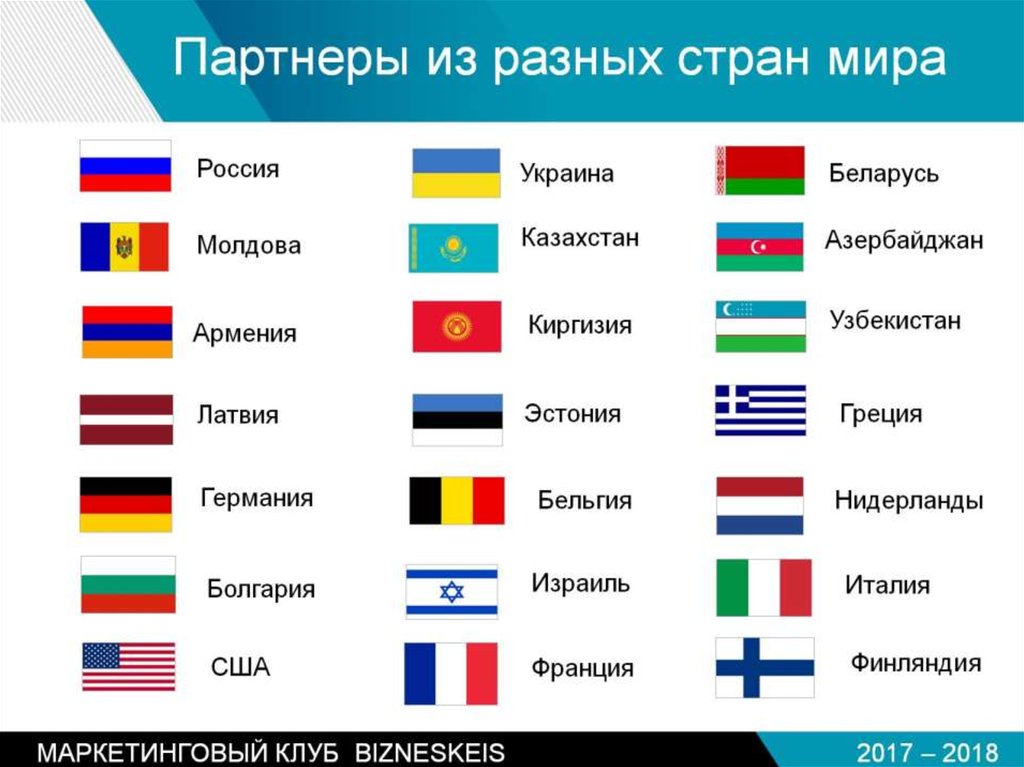 Партнеры из разных стран мира

Россия

Молдова

Армения

Латвия

Германия

Болгария

США

Украина

Казахстан

Киргизия

Эстония

Бельгия

Израиль

Франция

Беларусь

Азербайджан

Узбекистан

Греция

Нидерланды

Италия

Финляндия

МАРКЕТИНГОВЫЙ КЛУБ BIZNESKEIS

2017 – 2018